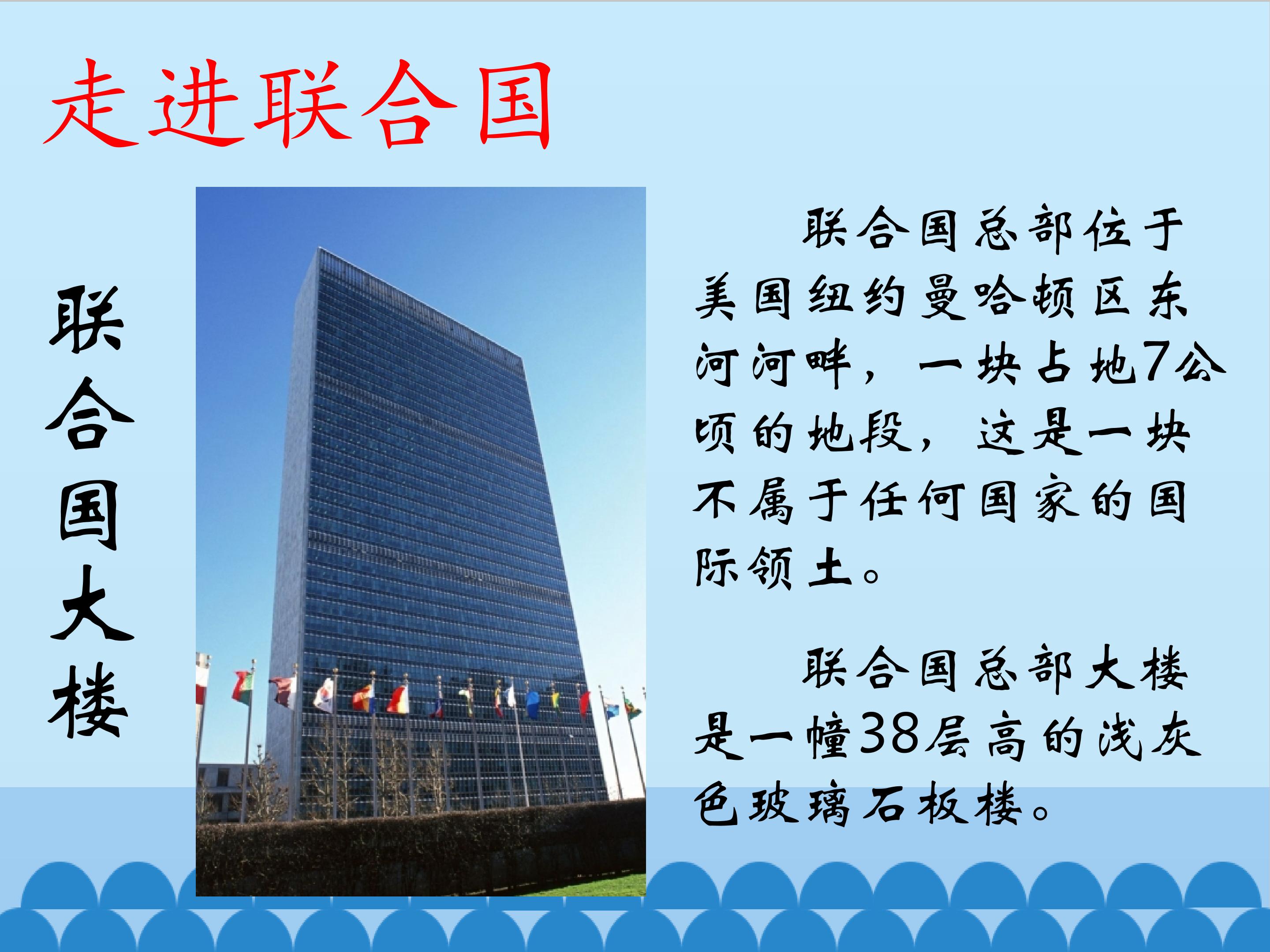 走进联合国

联合国大楼

联合国总部位于美国纽约曼哈顿区东河河畔，一块占地7公顷的地段，这是一块不属于任何国家的国际领土。

联合国总部大楼是一幢38层高的浅灰色玻璃石板楼。